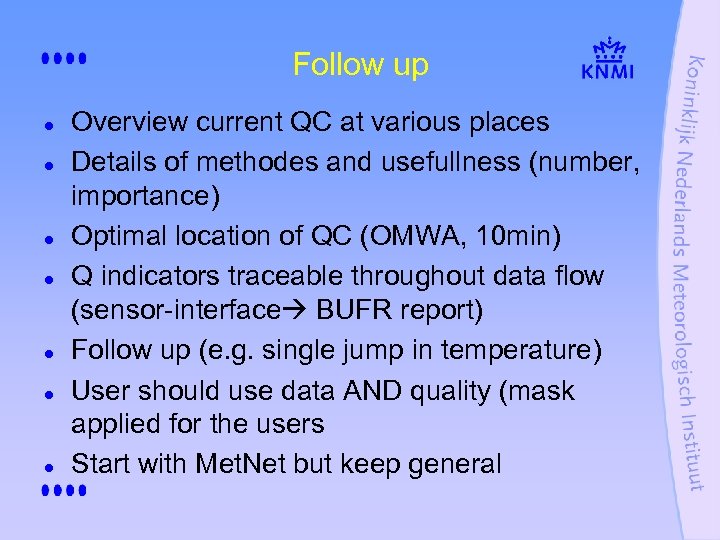 Follow up

KNMI

- Overview current QC at various places
- Details of methodes and usefullness (number, importance)
- Optimal location of QC (OMWA, 10min)
- Q indicators traceable throughout data flow (sensor-interface→ BUFR report)
- Follow up (e.g. single jump in temperature)
- User should use data AND quality (mask applied for the users
- Start with MetNet but keep general

Koninklijk Nederlands Meteorologisch Instituut